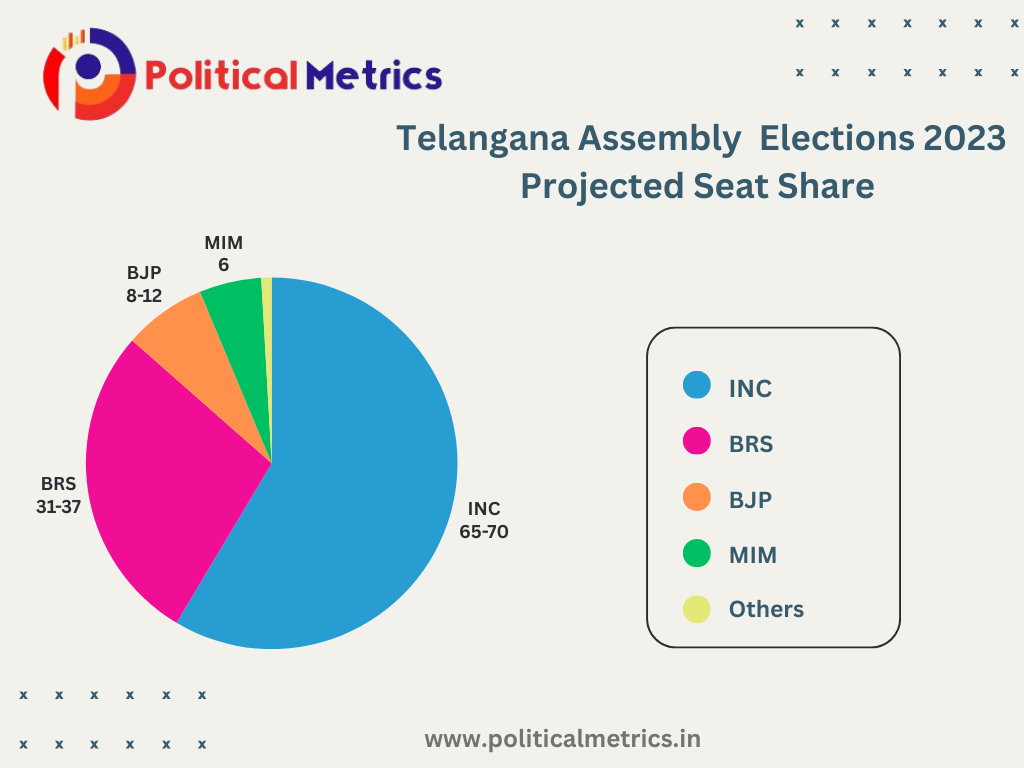 Political Metrics

Telangana Assembly Elections 2023
Projected Seat Share

MIM
6

BJP
8-12

BRS
31-37

INC
65-70

INC
BRS
BJP
MIM
Others

www.politicalmetrics.in